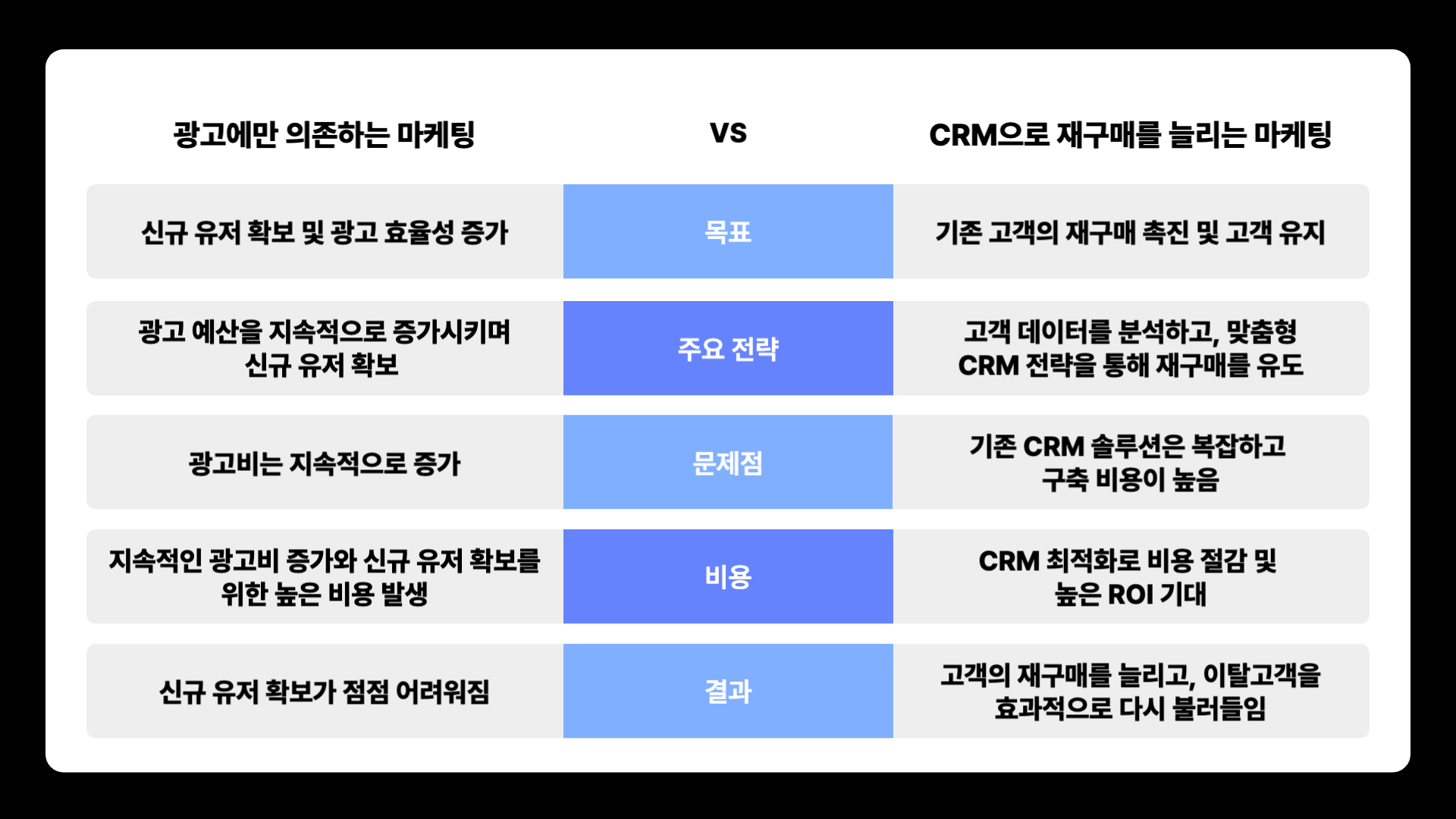 | 광고에만 의존하는 마케팅 | VS | CRM으로 재구매를 늘리는 마케팅 |
|---|---|---|
| 신규 유저 확보 및 광고 효율성 증가 | 목표 | 기존 고객의 재구매 촉진 및 고객 유지 |
| 광고 예산을 지속적으로 증가시키며 신규 유저 확보 | 주요 전략 | 고객 데이터를 분석하고, 맞춤형 CRM 전략을 통해 재구매를 유도 |
| 광고비는 지속적으로 증가 | 문제점 | 기존 CRM 솔루션은 복잡하고 구축 비용이 높음 |
| 지속적인 광고비 증가와 신규 유저 확보를 위한 높은 비용 발생 | 비용 | CRM 최적화로 비용 절감 및 높은 ROI 기대 |
| 신규 유저 확보가 점점 어려워짐 | 결과 | 고객의 재구매를 늘리고, 이탈고객을 효과적으로 다시 불러들임 |